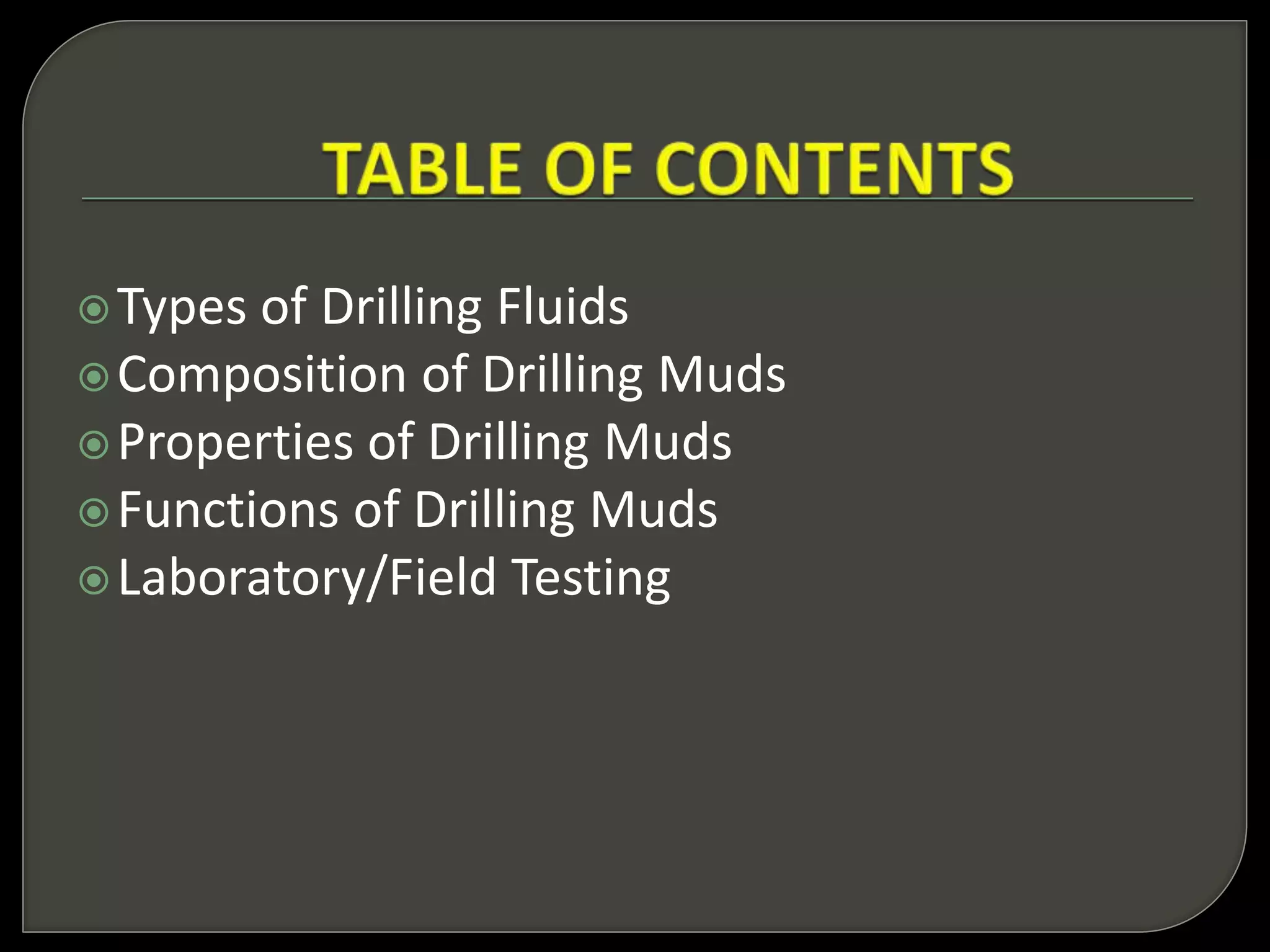 TABLE OF CONTENTS

Types of Drilling Fluids
Composition of Drilling Muds
Properties of Drilling Muds
Functions of Drilling Muds
Laboratory/Field Testing